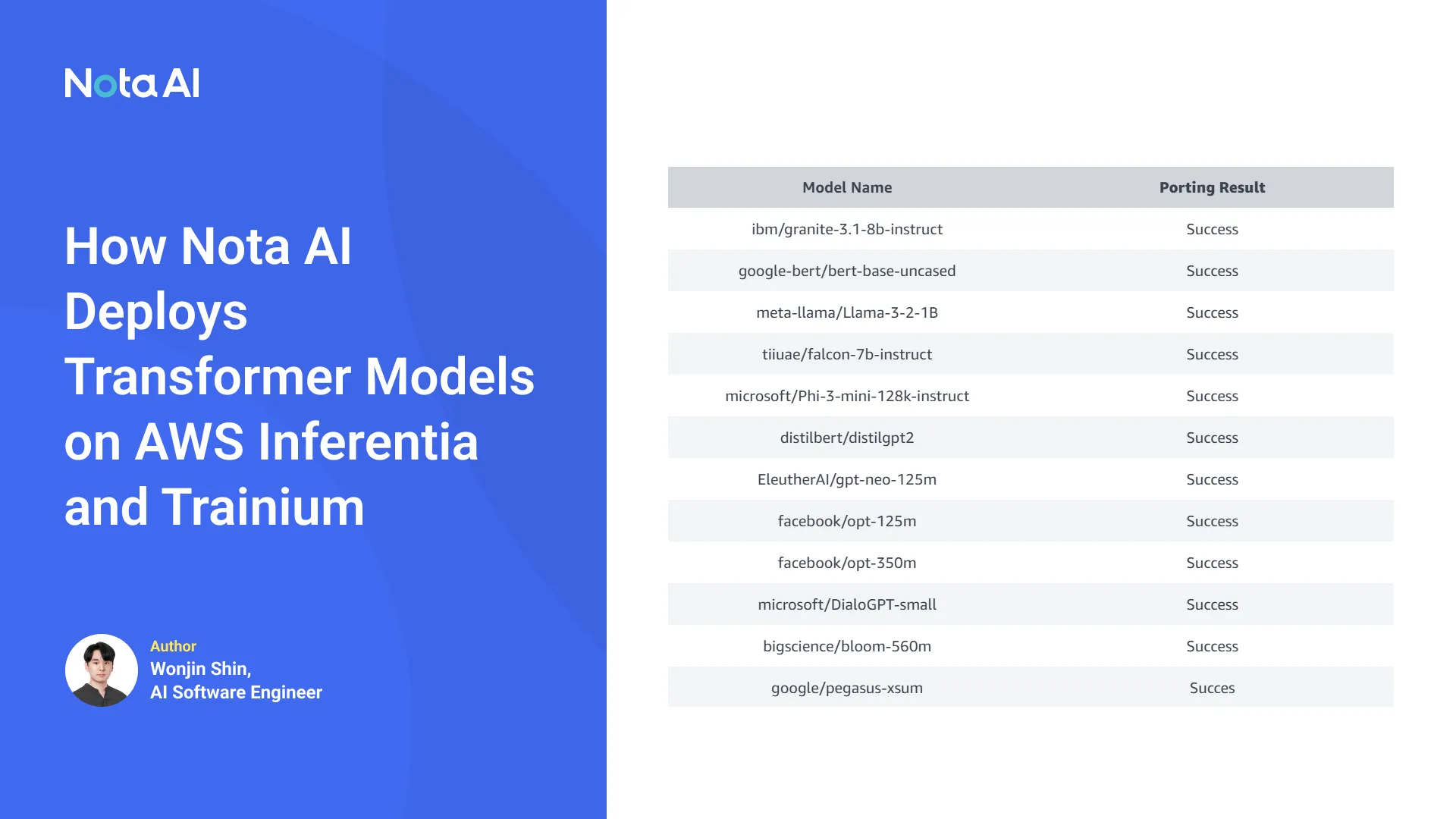 Nota AI

How Nota AI Deploys Transformer Models on AWS Inferentia and Trainium

Author
Wonjin Shin,
AI Software Engineer

| Model Name | Porting Result |
|---|---|
| ibm/granite-3.1-8b-instruct | Success |
| google-bert/bert-base-uncased | Success |
| meta-llama/Llama-3-2-1B | Success |
| tiiuae/falcon-7b-instruct | Success |
| microsoft/Phi-3-mini-128k-instruct | Success |
| distilbert/distilgpt2 | Success |
| EleutherAI/gpt-neo-125m | Success |
| facebook/opt-125m | Success |
| facebook/opt-350m | Success |
| microsoft/DialoGPT-small | Success |
| bigscience/bloom-560m | Success |
| google/pegasus-xsum | Succes |